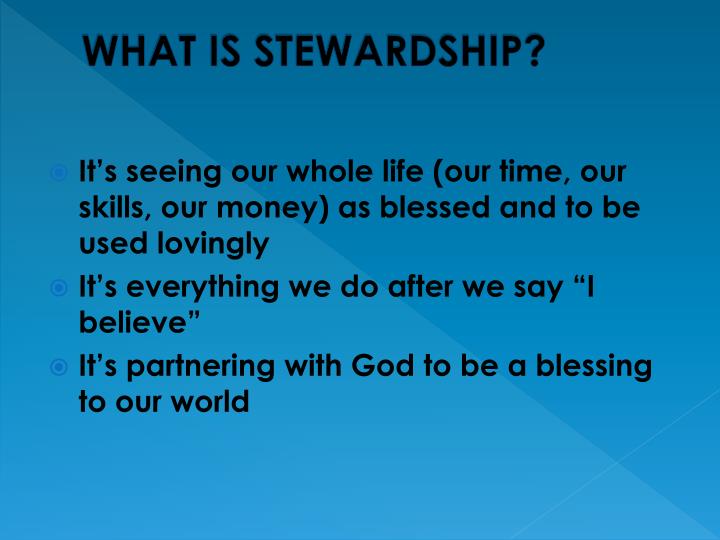 WHAT IS STEWARDSHIP?

It’s seeing our whole life (our time, our skills, our money) as blessed and to be used lovingly

It’s everything we do after we say “I believe”

It’s partnering with God to be a blessing to our world